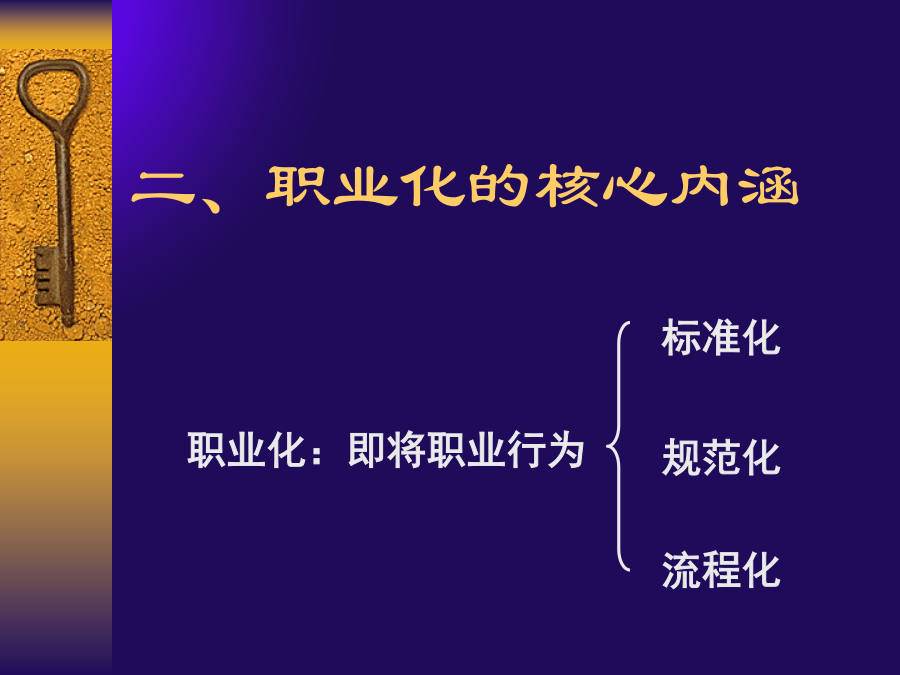 二、职业化的核心内涵

职业化：即将职业行为

标准化

规范化

流程化